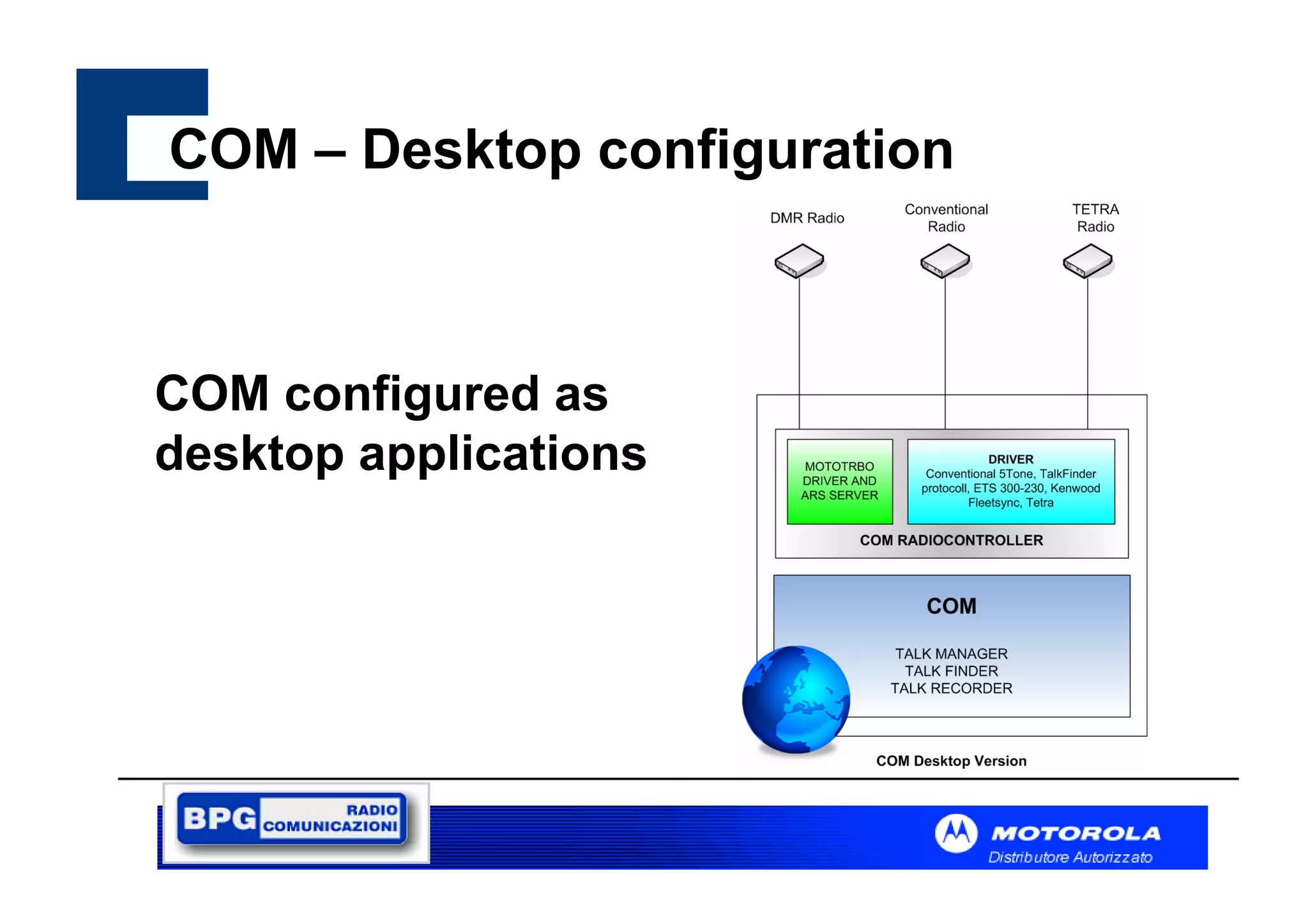 COM – Desktop configuration

COM configured as desktop applications

DMR Radio

Conventional Radio

TETRA Radio

MOTOTRBO DRIVER AND ARS SERVER

DRIVER
Conventional 5Tone, TalkFinder protocoll, ETS 300-230, Kenwood Fleetsync, Tetra

COM RADIOCONTROLLER

COM

TALK MANAGER
TALK FINDER
TALK RECORDER

COM Desktop Version

BPG RADIO COMUNICAZIONI

MOTOROLA
Distributore Autorizzato